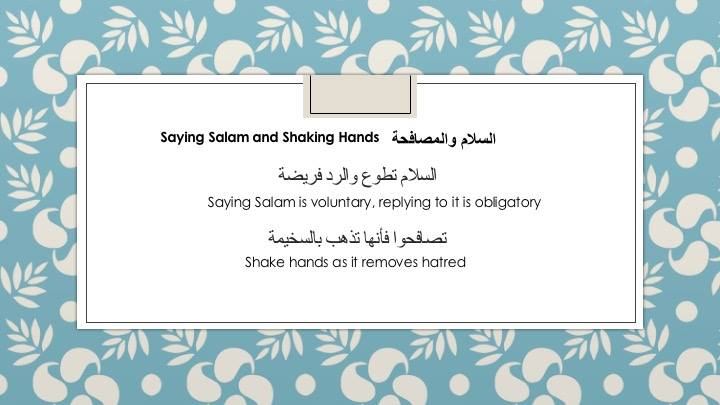 Saying Salam and Shaking Hands السلام والمصافحة

السلام تطوع والرد فريضة

Saying Salam is voluntary, replying to it is obligatory

تصافحوا فأنها تذهب بالسخيمة

Shake hands as it removes hatred